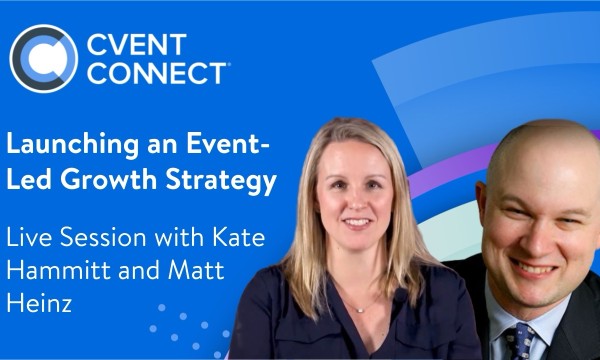 CVENT CONNECT®

Launching an Event-Led Growth Strategy

Live Session with Kate Hammitt and Matt Heinz